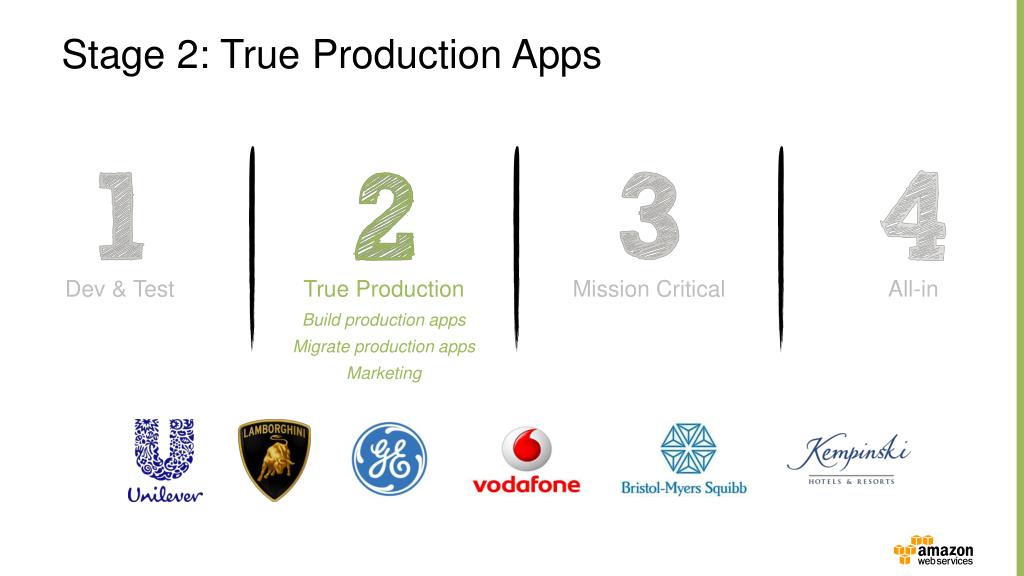 Stage 2: True Production Apps

1
Dev & Test

2
True Production
Build production apps
Migrate production apps
Marketing

3
Mission Critical

4
All-in

Unilever
LAMBORGHINI
GE
vodafone
Bristol-Myers Squibb
Kempinski
HOTELS & RESORTS

amazon webservices